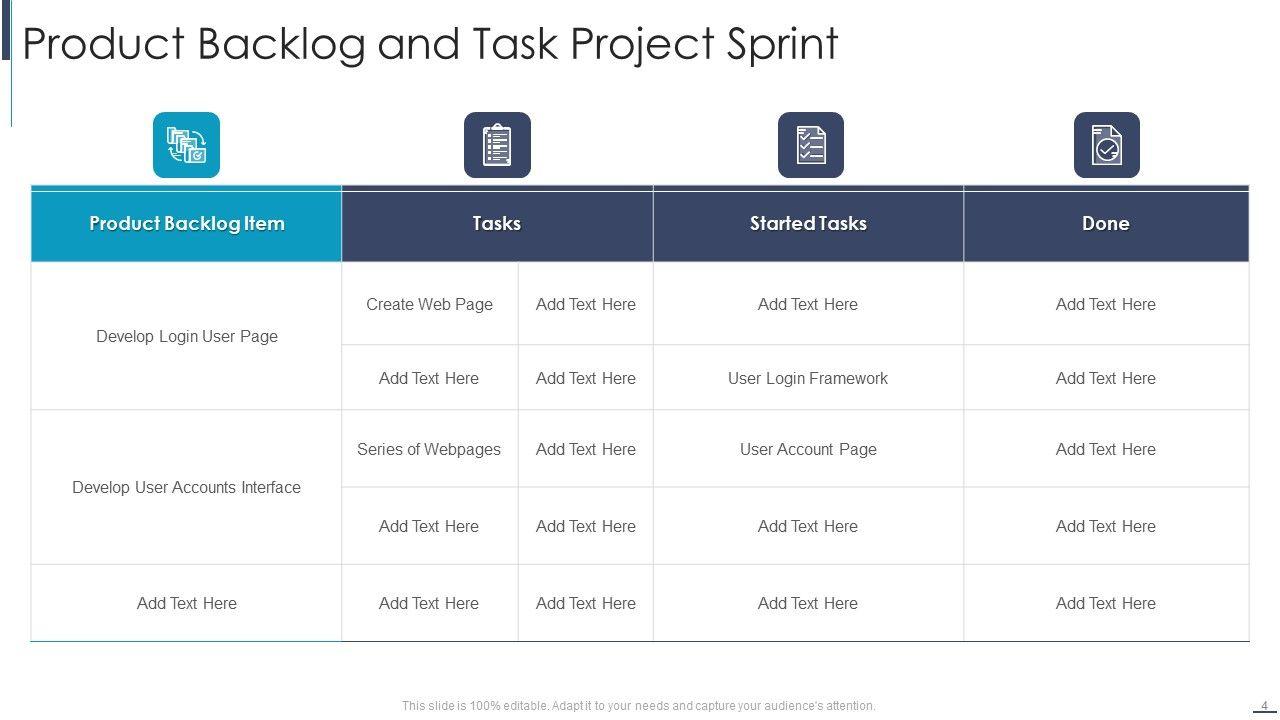 Product Backlog and Task Project Sprint

| Product Backlog Item | Tasks | | Started Tasks | Done |
|---|---|---|---|---|
| Develop Login User Page | Create Web Page | Add Text Here | Add Text Here | Add Text Here |
| | Add Text Here | Add Text Here | User Login Framework | Add Text Here |
| Develop User Accounts Interface | Series of Webpages | Add Text Here | User Account Page | Add Text Here |
| | Add Text Here | Add Text Here | Add Text Here | Add Text Here |
| Add Text Here | Add Text Here | Add Text Here | Add Text Here | Add Text Here |

This slide is 100% editable. Adapt it to your needs and capture your audience's attention.

4